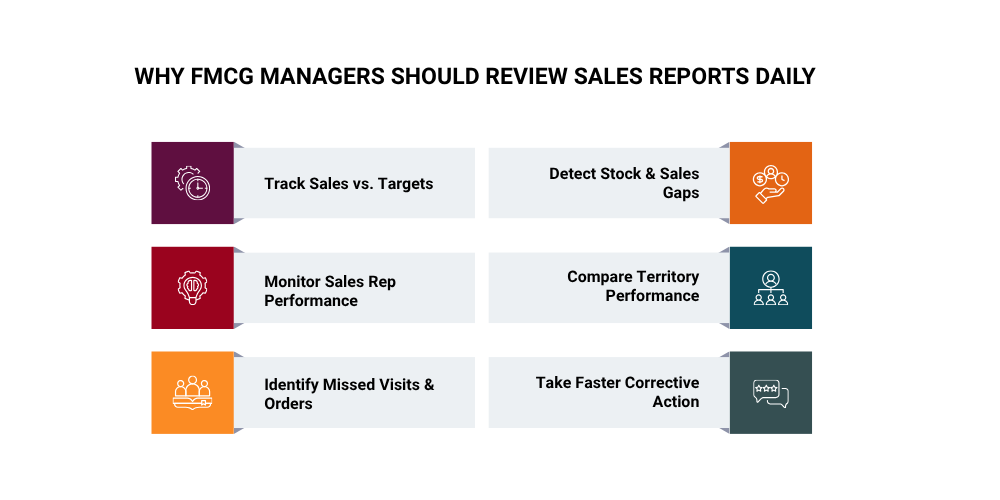 WHY FMCG MANAGERS SHOULD REVIEW SALES REPORTS DAILY

Track Sales vs. Targets

Monitor Sales Rep Performance

Identify Missed Visits & Orders

Detect Stock & Sales Gaps

Compare Territory Performance

Take Faster Corrective Action